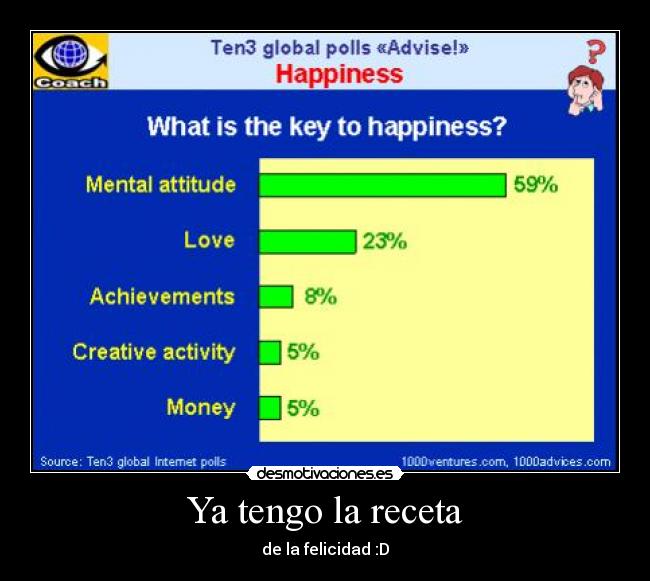 Coach

Ten3 global polls «Advise!»
Happiness

?

What is the key to happiness?

Mental attitude 59%
Love 23%
Achievements 8%
Creative activity 5%
Money 5%

Source: Ten3 global Internet polls
1000ventures.com, 1000advices.com

desmotivaciones.es

Ya tengo la receta

de la felicidad :D